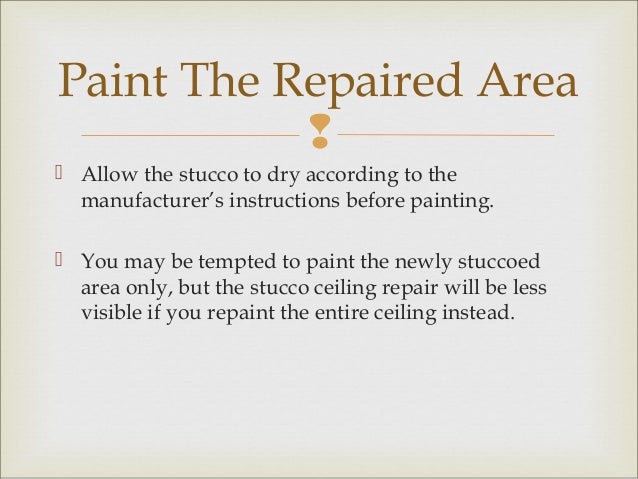 Paint The Repaired Area

 Allow the stucco to dry according to the manufacturer's instructions before painting.

 You may be tempted to paint the newly stuccoed area only, but the stucco ceiling repair will be less visible if you repaint the entire ceiling instead.